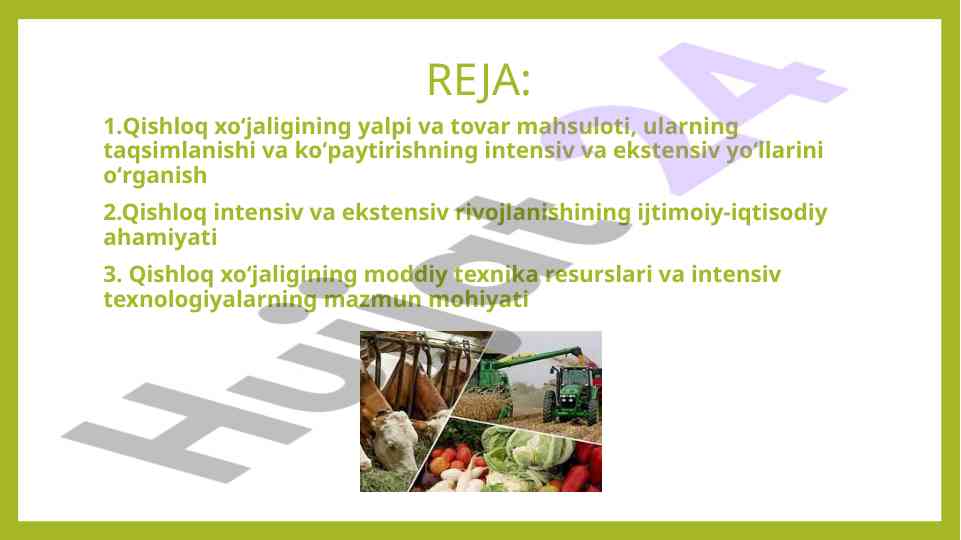 REJA:

1.Qishloq xo‘jaligining yalpi va tovar mahsuloti, ularning taqsimlanishi va ko‘paytirishning intensiv va ekstensiv yo‘llarini o‘rganish

2.Qishloq intensiv va ekstensiv rivojlanishining ijtimoiy-iqtisodiy ahamiyati

3. Qishloq xo‘jaligining moddiy texnika resurslari va intensiv texnologiyalarning mazmun mohiyati

Hujjat 24